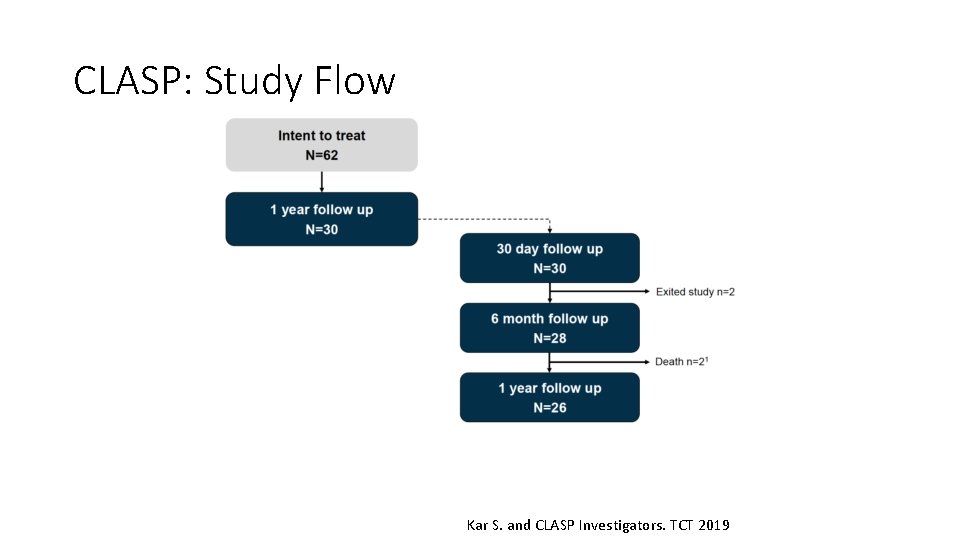 CLASP: Study Flow

Intent to treat
N=62

1 year follow up
N=30

30 day follow up
N=30

Exited study n=2

6 month follow up
N=28

Death n=2$^1$

1 year follow up
N=26

Kar S. and CLASP Investigators. TCT 2019